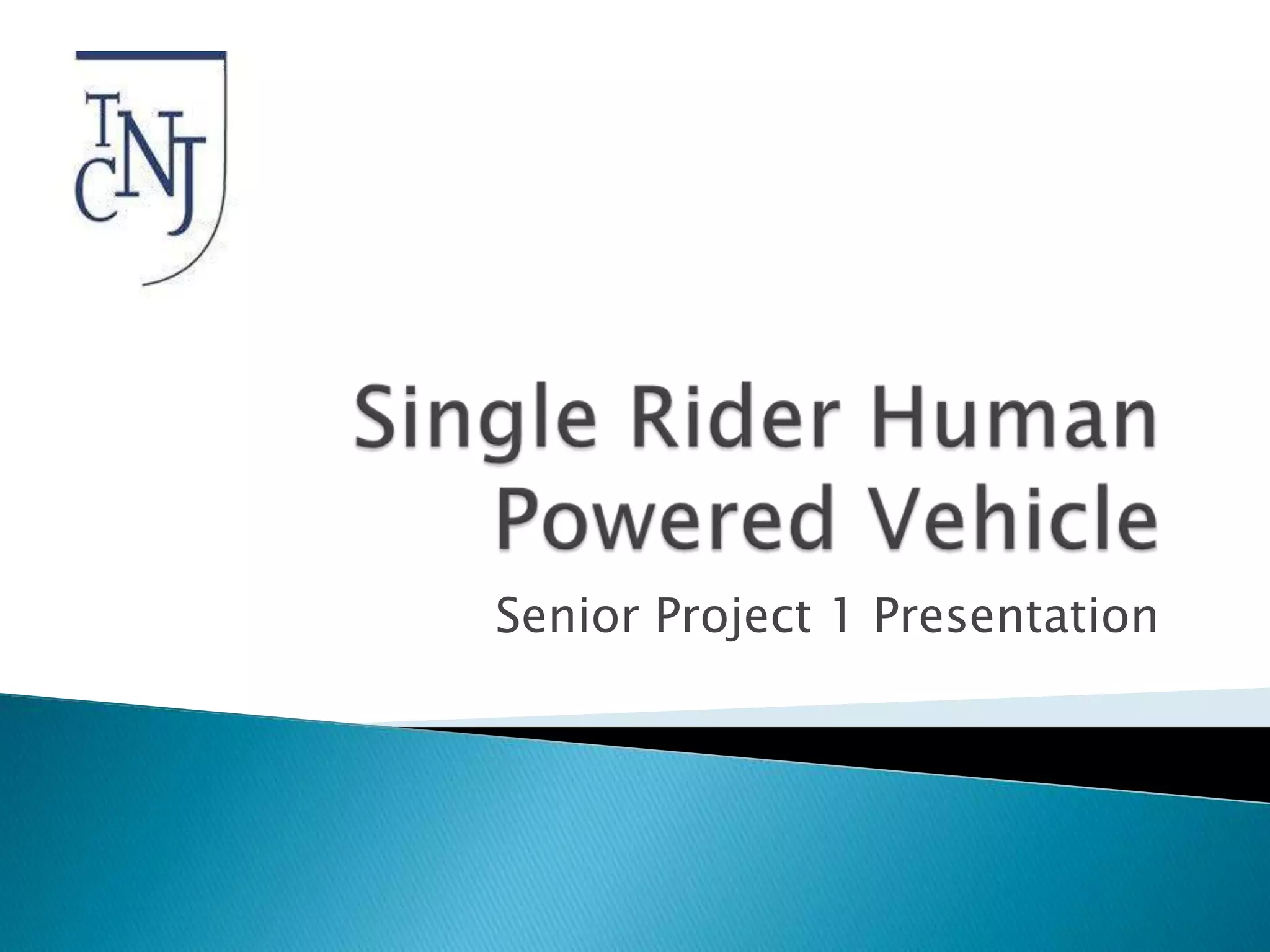 TCNJ

Single Rider Human Powered Vehicle

Senior Project 1 Presentation